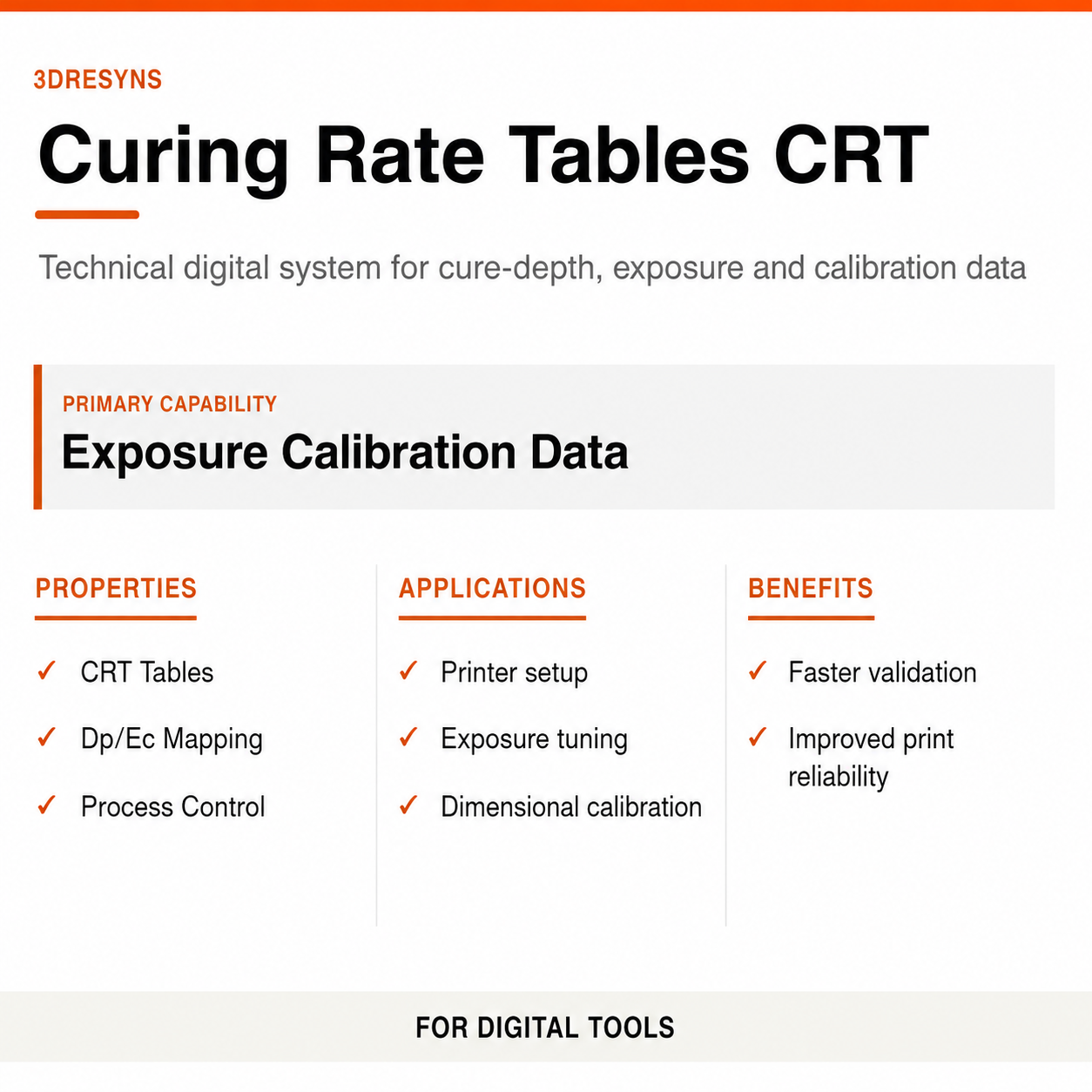 3DRESYNS

Curing Rate Tables CRT

Technical digital system for cure-depth, exposure and calibration data

PRIMARY CAPABILITY

Exposure Calibration Data

PROPERTIES

✓ CRT Tables

✓ Dp/Ec Mapping

✓ Process Control

APPLICATIONS

✓ Printer setup

✓ Exposure tuning

✓ Dimensional calibration

BENEFITS

✓ Faster validation

✓ Improved print reliability

FOR DIGITAL TOOLS